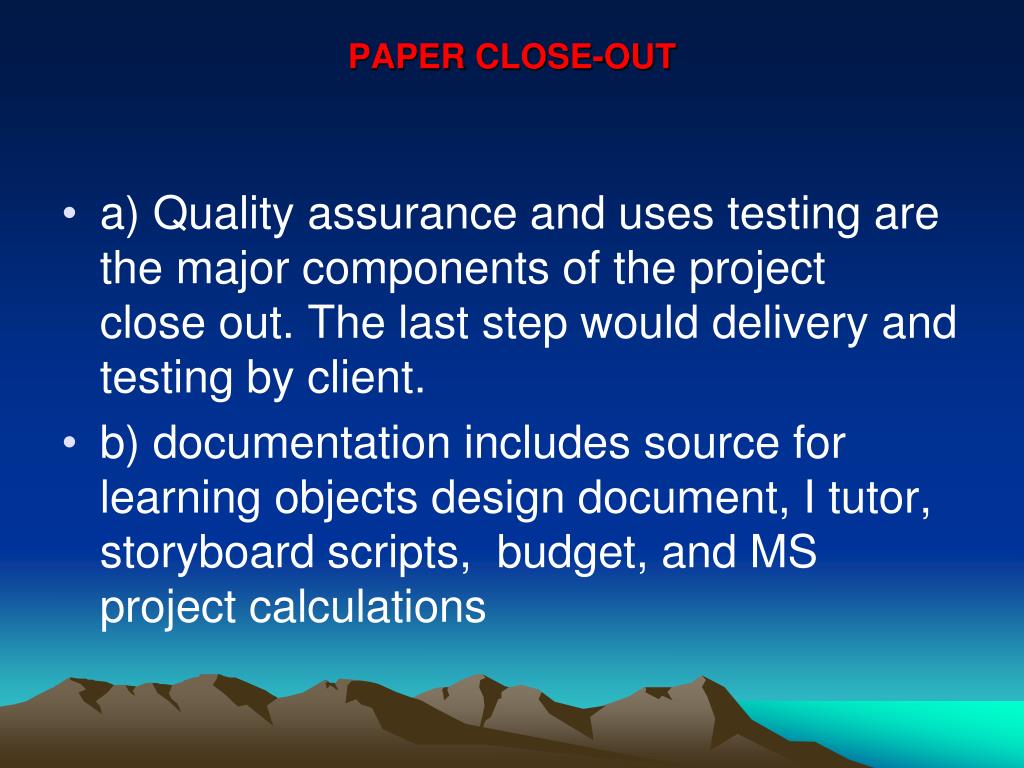 PAPER CLOSE-OUT

• a) Quality assurance and uses testing are the major components of the project close out. The last step would delivery and testing by client.

• b) documentation includes source for learning objects design document, I tutor, storyboard scripts,  budget, and MS project calculations